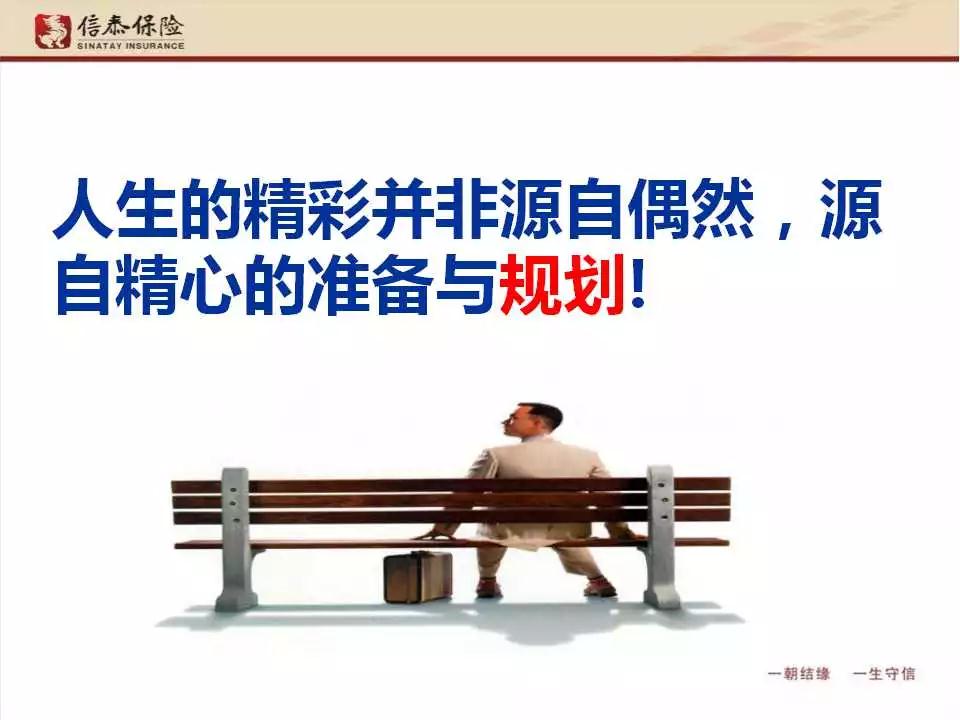 信泰保险
SINATAY INSURANCE

人生的精彩并非源自偶然，源自精心的准备与规划!

一朝结缘　一生守信